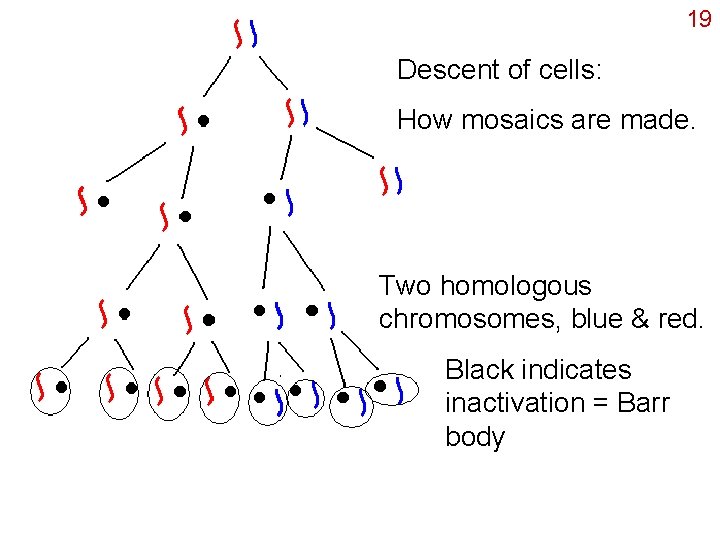 19

Descent of cells:

How mosaics are made.

Two homologous chromosomes, blue & red.

Black indicates inactivation = Barr body